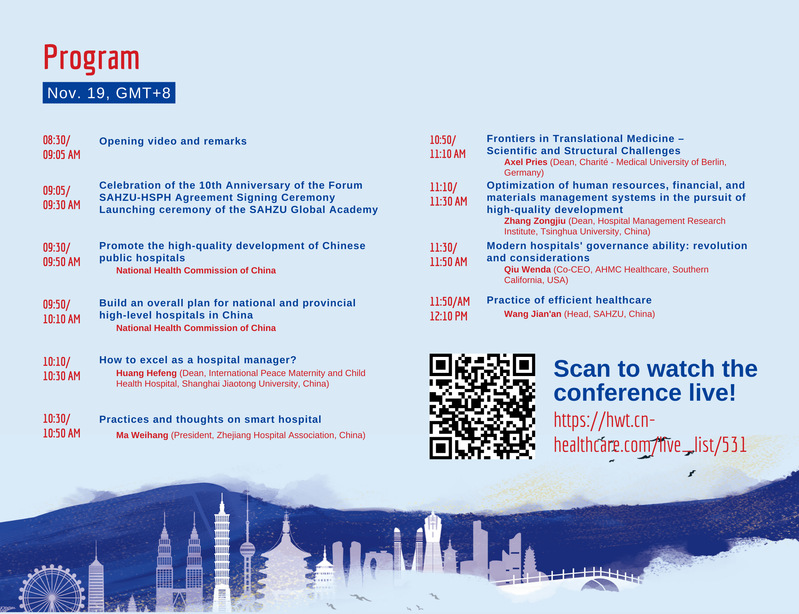 Program

Nov. 19, GMT+8

08:30/ 09:05 AM
Opening video and remarks

09:05/ 09:30 AM
Celebration of the 10th Anniversary of the Forum
SAHZU-HSPH Agreement Signing Ceremony
Launching ceremony of the SAHZU Global Academy

09:30/ 09:50 AM
Promote the high-quality development of Chinese public hospitals
National Health Commission of China

09:50/ 10:10 AM
Build an overall plan for national and provincial high-level hospitals in China
National Health Commission of China

10:10/ 10:30 AM
How to excel as a hospital manager?
Huang Hefeng (Dean, International Peace Maternity and Child Health Hospital, Shanghai Jiaotong University, China)

10:30/ 10:50 AM
Practices and thoughts on smart hospital
Ma Weihang (President, Zhejiang Hospital Association, China)

10:50/ 11:10 AM
Frontiers in Translational Medicine – Scientific and Structural Challenges
Axel Pries (Dean, Charité - Medical University of Berlin, Germany)

11:10/ 11:30 AM
Optimization of human resources, financial, and materials management systems in the pursuit of high-quality development
Zhang Zongjiu (Dean, Hospital Management Research Institute, Tsinghua University, China)

11:30/ 11:50 AM
Modern hospitals' governance ability: revolution and considerations
Qiu Wenda (Co-CEO, AHMC Healthcare, Southern California, USA)

11:50/AM 12:10 PM
Practice of efficient healthcare
Wang Jian'an (Head, SAHZU, China)

Scan to watch the conference live!
https://hwt.cn-healthcare.com/live_list/531